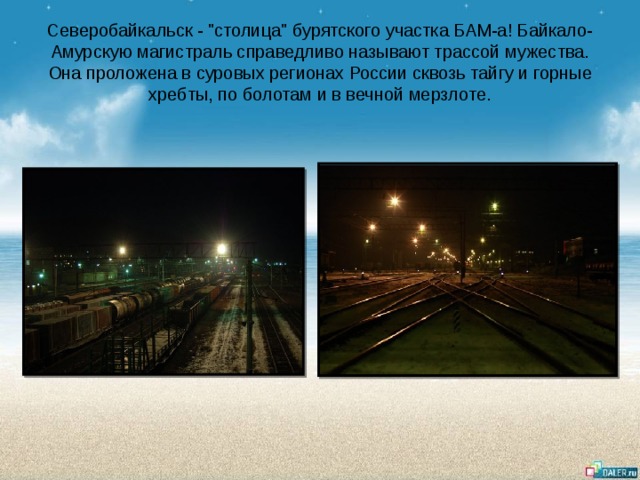 Северобайкальск - "столица" бурятского участка БАМ-а! Байкало-Амурскую магистраль справедливо называют трассой мужества. Она проложена в суровых регионах России сквозь тайгу и горные хребты, по болотам и в вечной мерзлоте.

DALER.ru